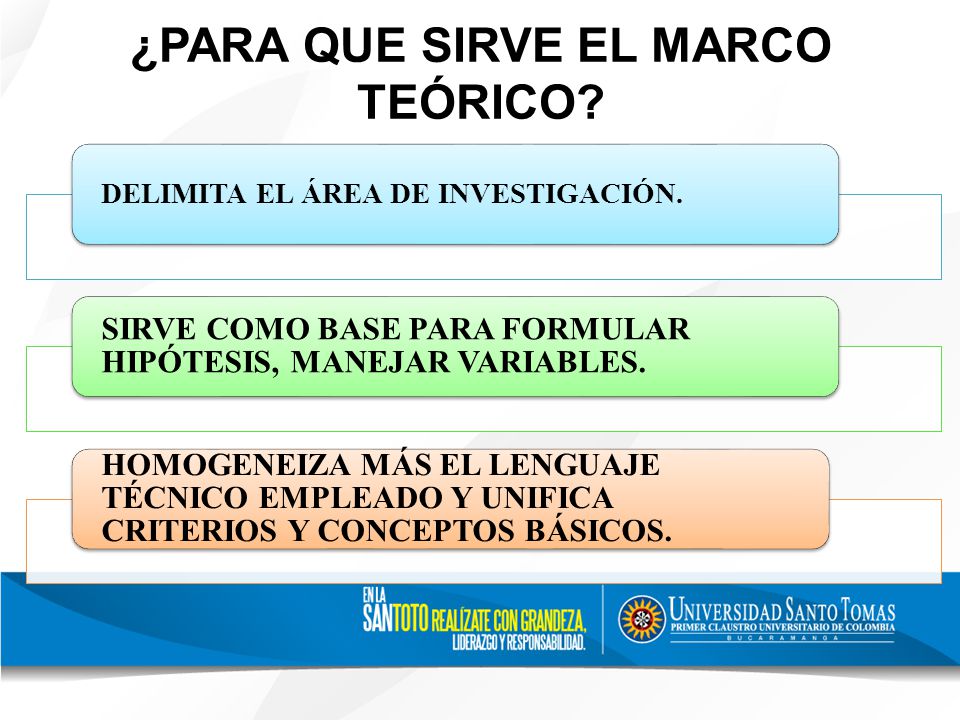 ¿PARA QUE SIRVE EL MARCO TEÓRICO?

DELIMITA EL ÁREA DE INVESTIGACIÓN.

SIRVE COMO BASE PARA FORMULAR HIPÓTESIS, MANEJAR VARIABLES.

HOMOGENEIZA MÁS EL LENGUAJE TÉCNICO EMPLEADO Y UNIFICA CRITERIOS Y CONCEPTOS BÁSICOS.

EN LA SANTOTO REALÍZATE CON GRANDEZA, LIDERAZGO Y RESPONSABILIDAD.

UNIVERSIDAD SANTO TOMAS
PRIMER CLAUSTRO UNIVERSITARIO DE COLOMBIA
BUCARAMANGA